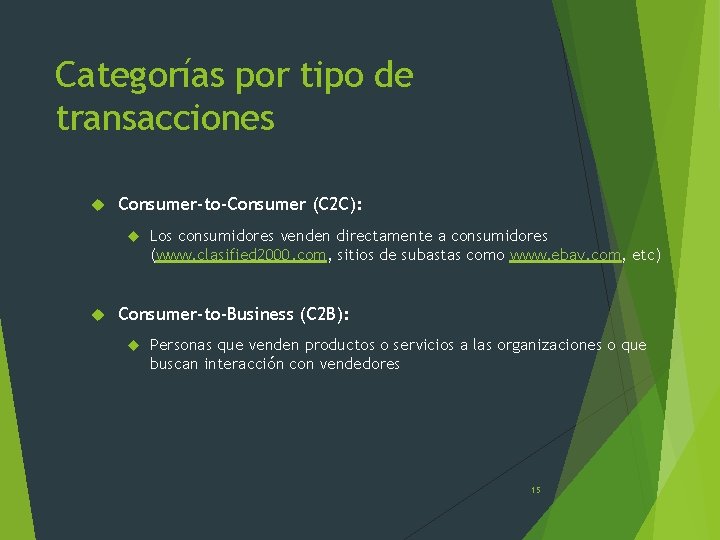 Categorías por tipo de transacciones

Consumer-to-Consumer (C2C):

Los consumidores venden directamente a consumidores (www.clasified2000.com, sitios de subastas como www.ebay.com, etc)

Consumer-to-Business (C2B):

Personas que venden productos o servicios a las organizaciones o que buscan interacción con vendedores

15